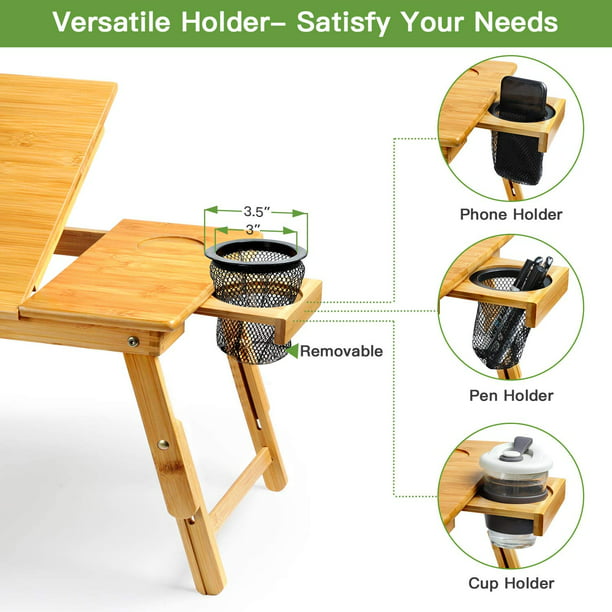 Versatile Holder– Satisfy Your Needs

3.5″

3″

Removable

Phone Holder

Pen Holder

Cup Holder